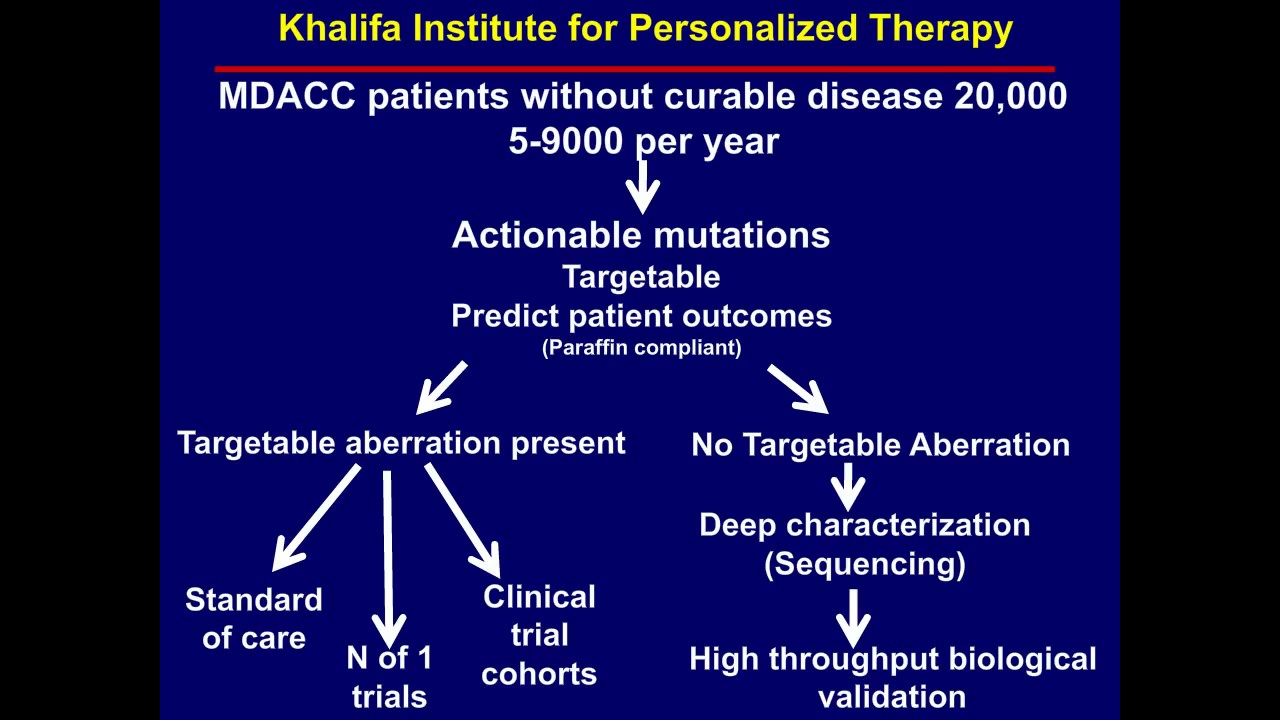 Khalifa Institute for Personalized Therapy

MDACC patients without curable disease 20,000
5-9000 per year

Actionable mutations
Targetable
Predict patient outcomes
(Paraffin compliant)

Targetable aberration present

Standard of care

N of 1 trials

Clinical trial cohorts

No Targetable Aberration

Deep characterization (Sequencing)

High throughput biological validation